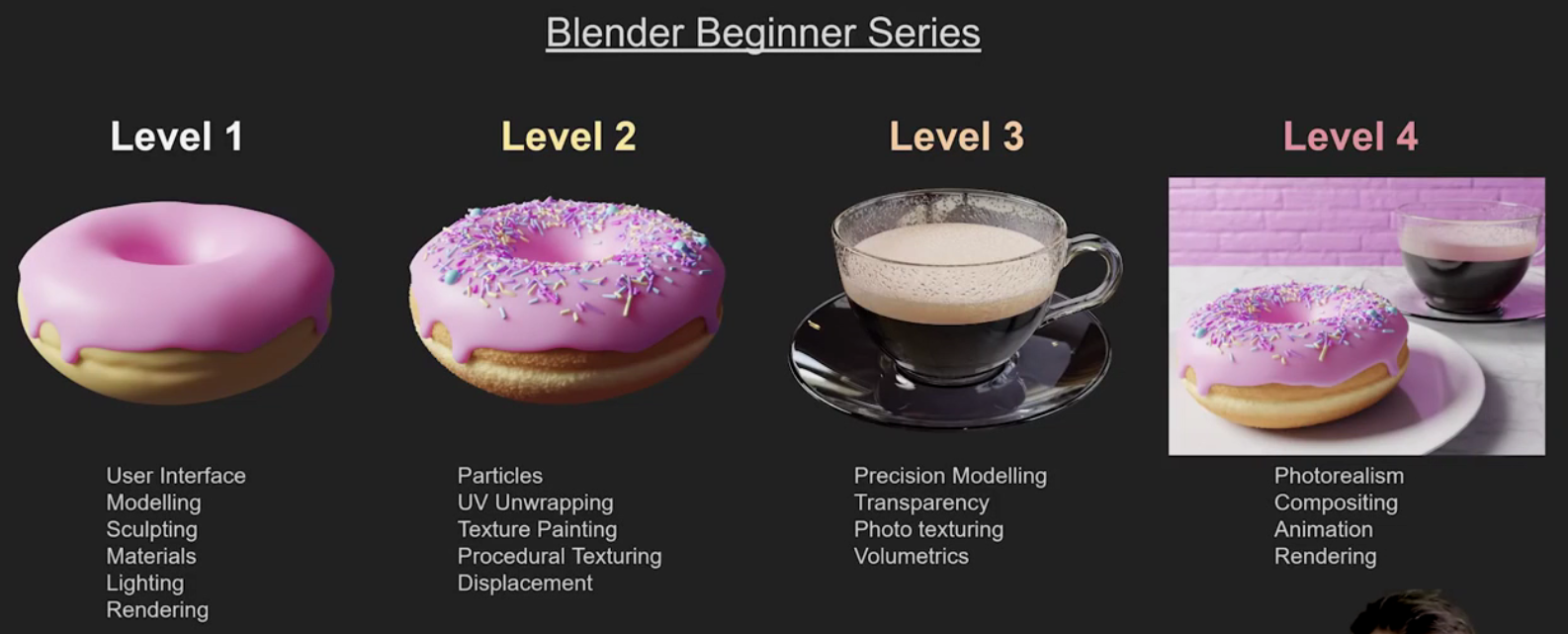 Blender Beginner Series

Level 1

User Interface
Modelling
Sculpting
Materials
Lighting
Rendering

Level 2

Particles
UV Unwrapping
Texture Painting
Procedural Texturing
Displacement

Level 3

Precision Modelling
Transparency
Photo texturing
Volumetrics

Level 4

Photorealism
Compositing
Animation
Rendering